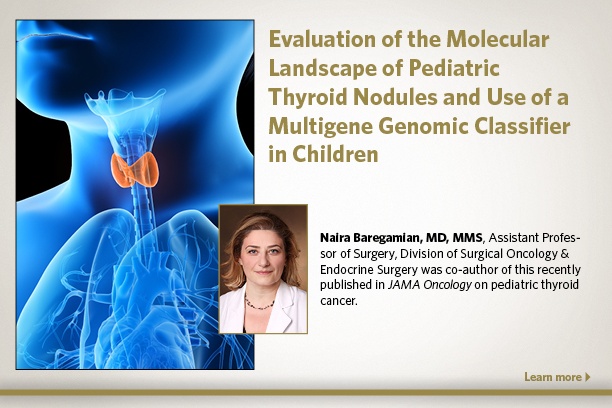 Evaluation of the Molecular Landscape of Pediatric Thyroid Nodules and Use of a Multigene Genomic Classifier in Children

Naira Baregamian, MD, MMS, Assistant Professor of Surgery, Division of Surgical Oncology & Endocrine Surgery was co-author of this recently published in JAMA Oncology on pediatric thyroid cancer.

Learn more